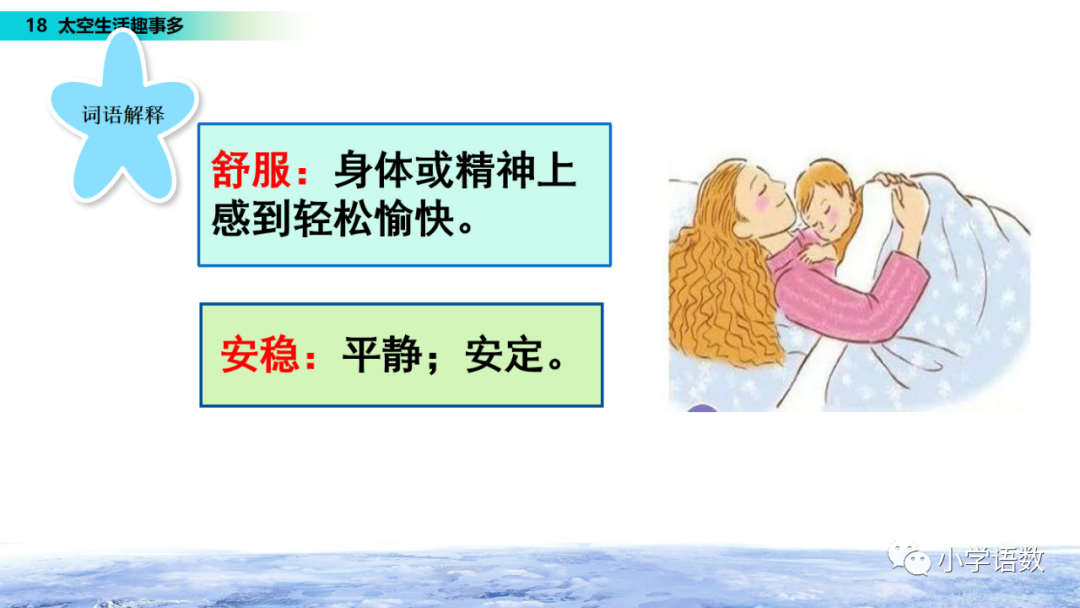 18 太空生活趣事多

词语解释

舒服：身体或精神上感到轻松愉快。

安稳：平静；安定。

小学语数